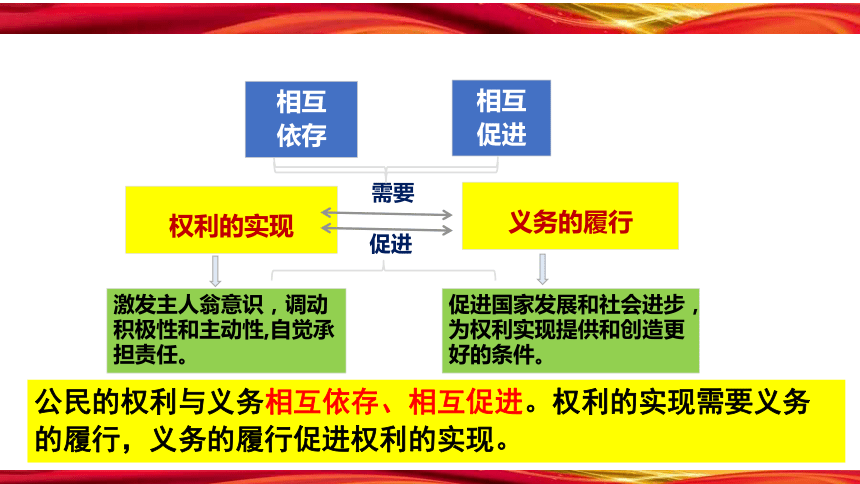 相互依存

相互促进

需要

权利的实现

义务的履行

促进

激发主人翁意识，调动积极性和主动性,自觉承担责任。

促进国家发展和社会进步，为权利实现提供和创造更好的条件。

公民的权利与义务相互依存、相互促进。权利的实现需要义务的履行，义务的履行促进权利的实现。